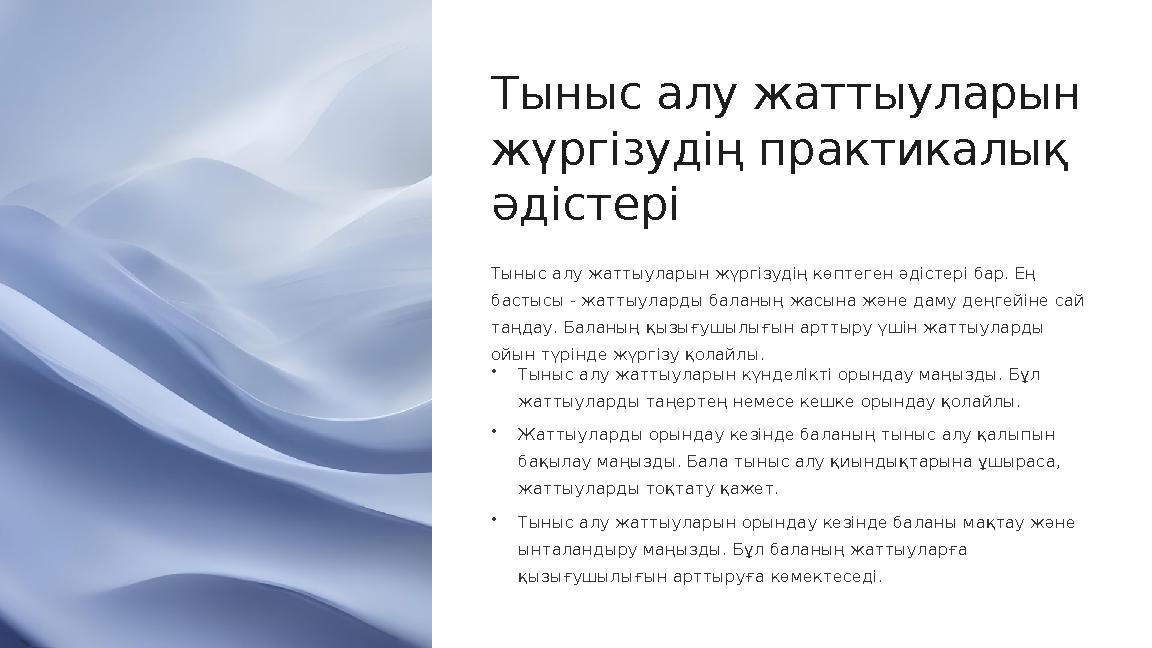 Тыныс алу жаттыуларын жүргізудің практикалық әдістері

Тыныс алу жаттыуларын жүргізудің көптеген әдістері бар. Ең бастысы - жаттыуларды баланың жасына және даму деңгейіне сай таңдау. Баланың қызығушылығын арттыру үшін жаттыуларды ойын түрінде жүргізу қолайлы.

• Тыныс алу жаттыуларын күнделікті орындау маңызды. Бұл жаттыуларды таңертең немесе кешке орындау қолайлы.

• Жаттыуларды орындау кезінде баланың тыныс алу қалыпын бақылау маңызды. Бала тыныс алу қиындықтарына ұшыраса, жаттыуларды тоқтату қажет.

• Тыныс алу жаттыуларын орындау кезінде баланы мақтау және ынталандыру маңызды. Бұл баланың жаттыуларға қызығушылығын арттыруға көмектеседі.